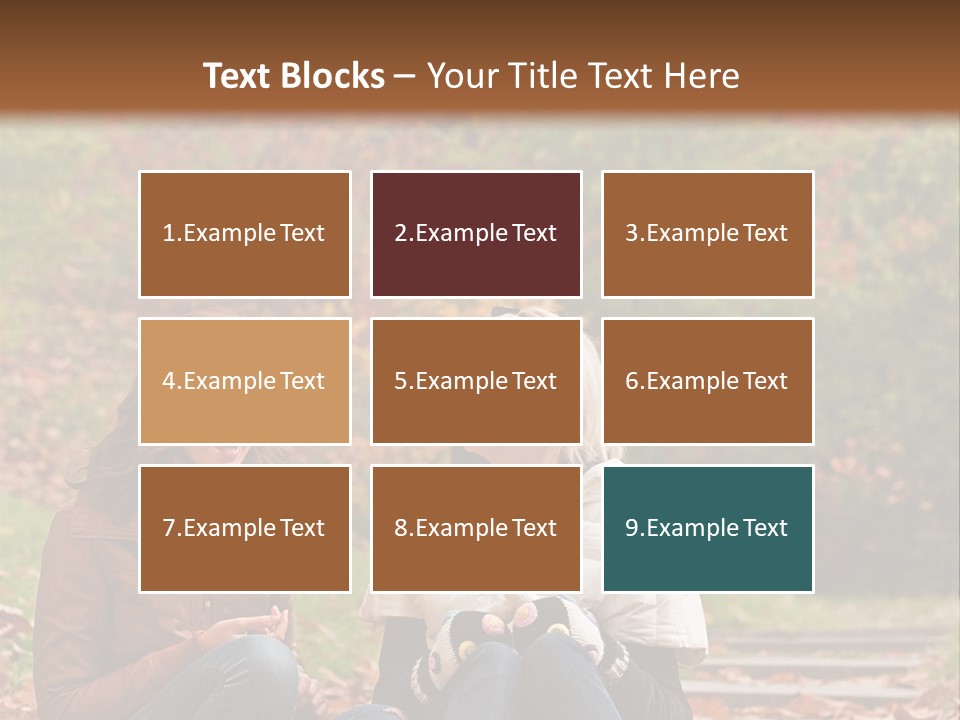 Text Blocks – Your Title Text Here

1.Example Text

2.Example Text

3.Example Text

4.Example Text

5.Example Text

6.Example Text

7.Example Text

8.Example Text

9.Example Text